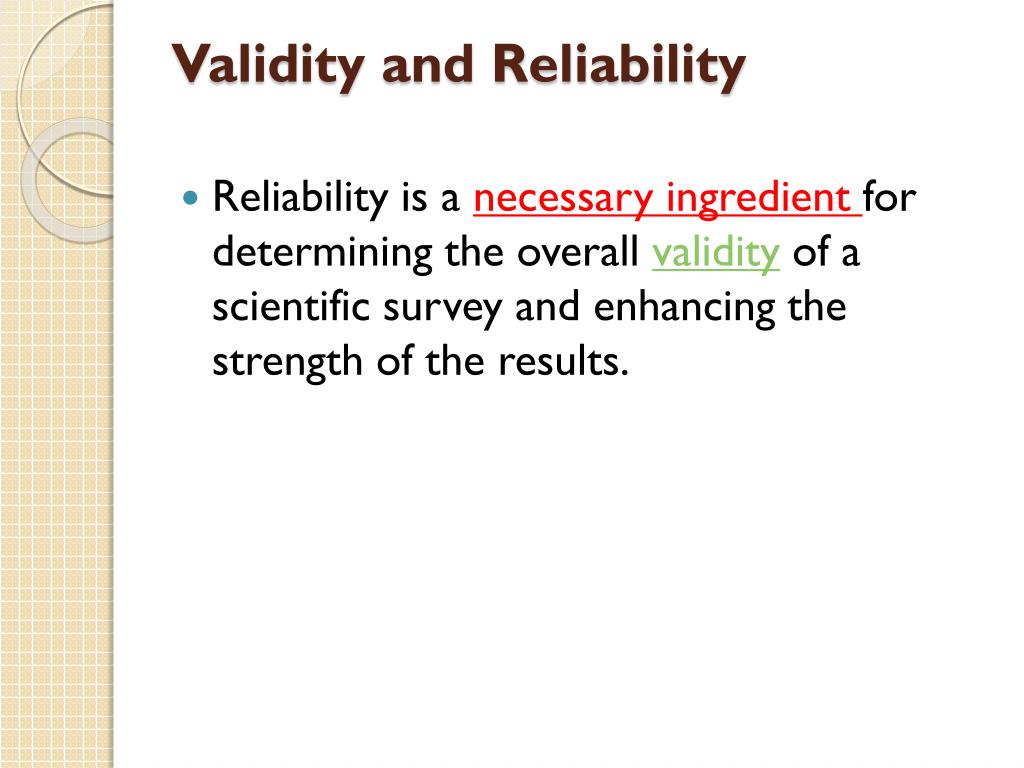 Validity and Reliability

Reliability is a necessary ingredient for determining the overall validity of a scientific survey and enhancing the strength of the results.